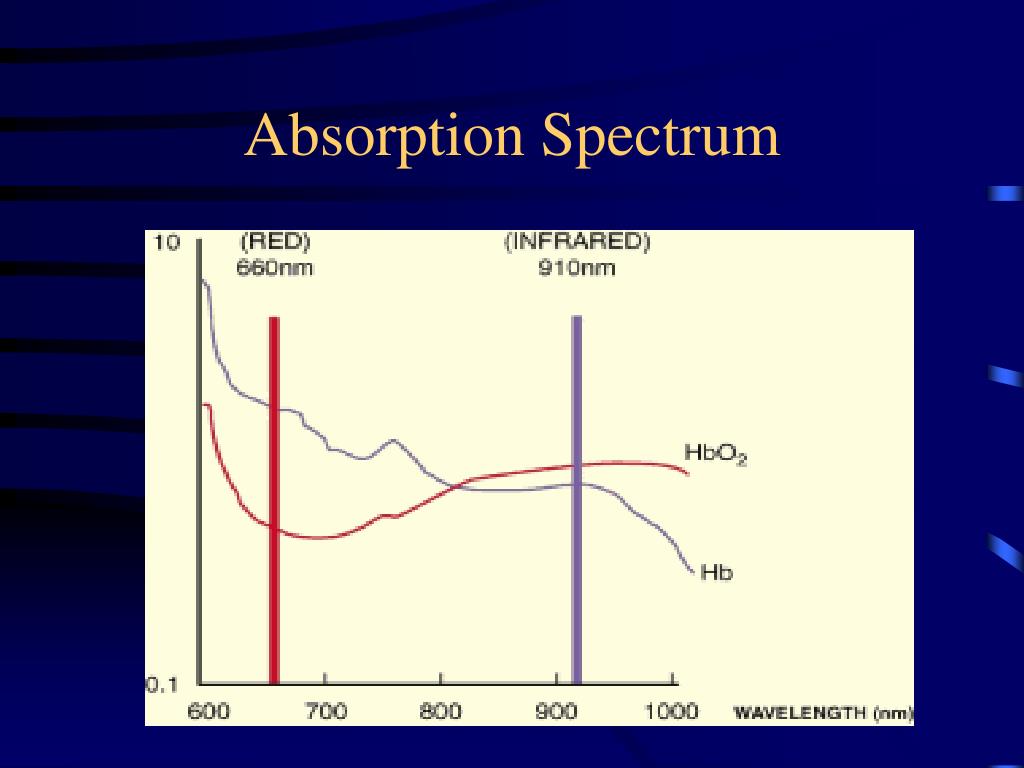 Absorption Spectrum

10
(RED)
660nm
(INFRARED)
910nm
$HbO_2$
Hb
0.1
600
700
800
900
1000
WAVELENGTH (nm)